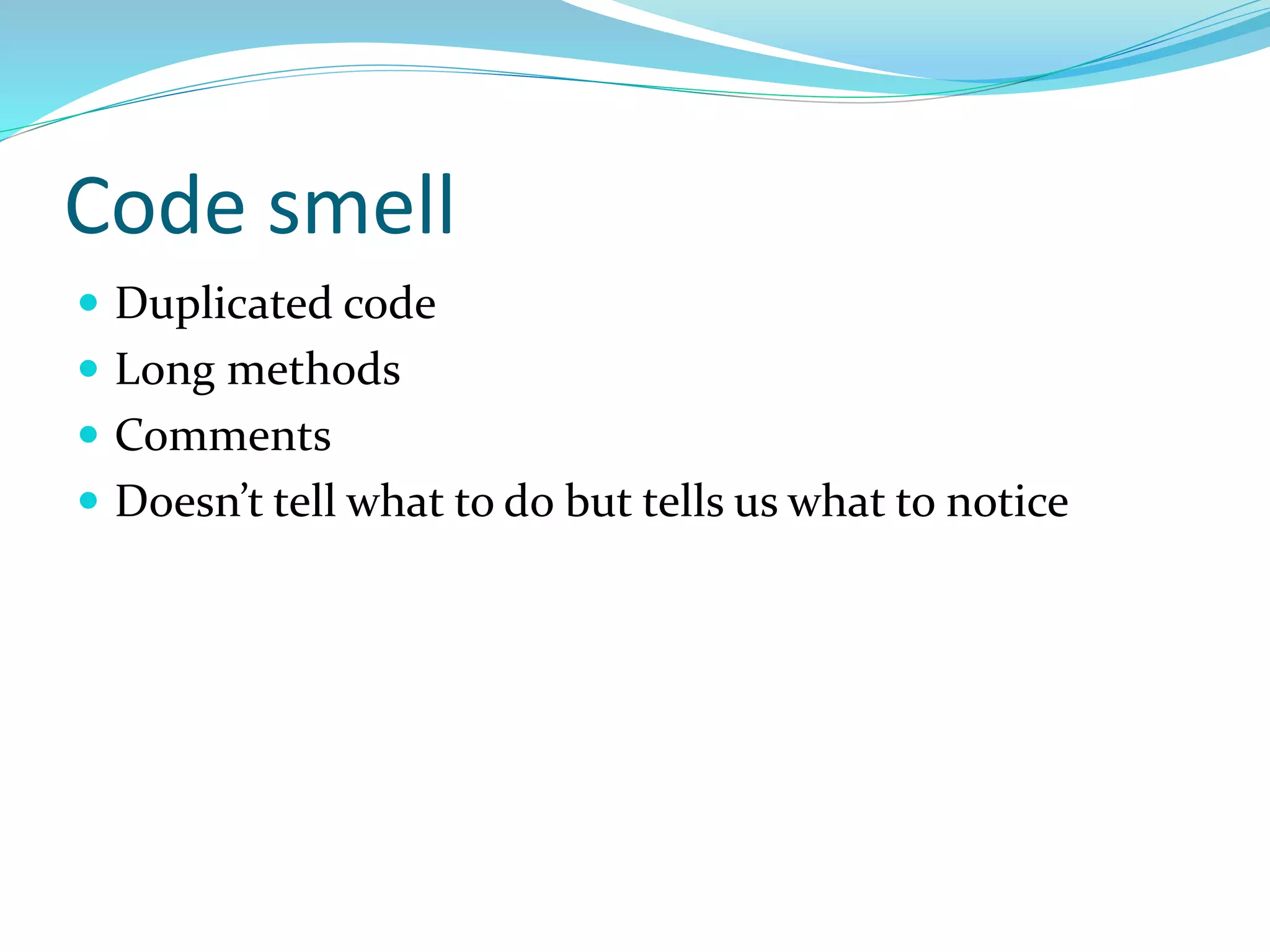 Code smell

- Duplicated code
- Long methods
- Comments
- Doesn’t tell what to do but tells us what to notice